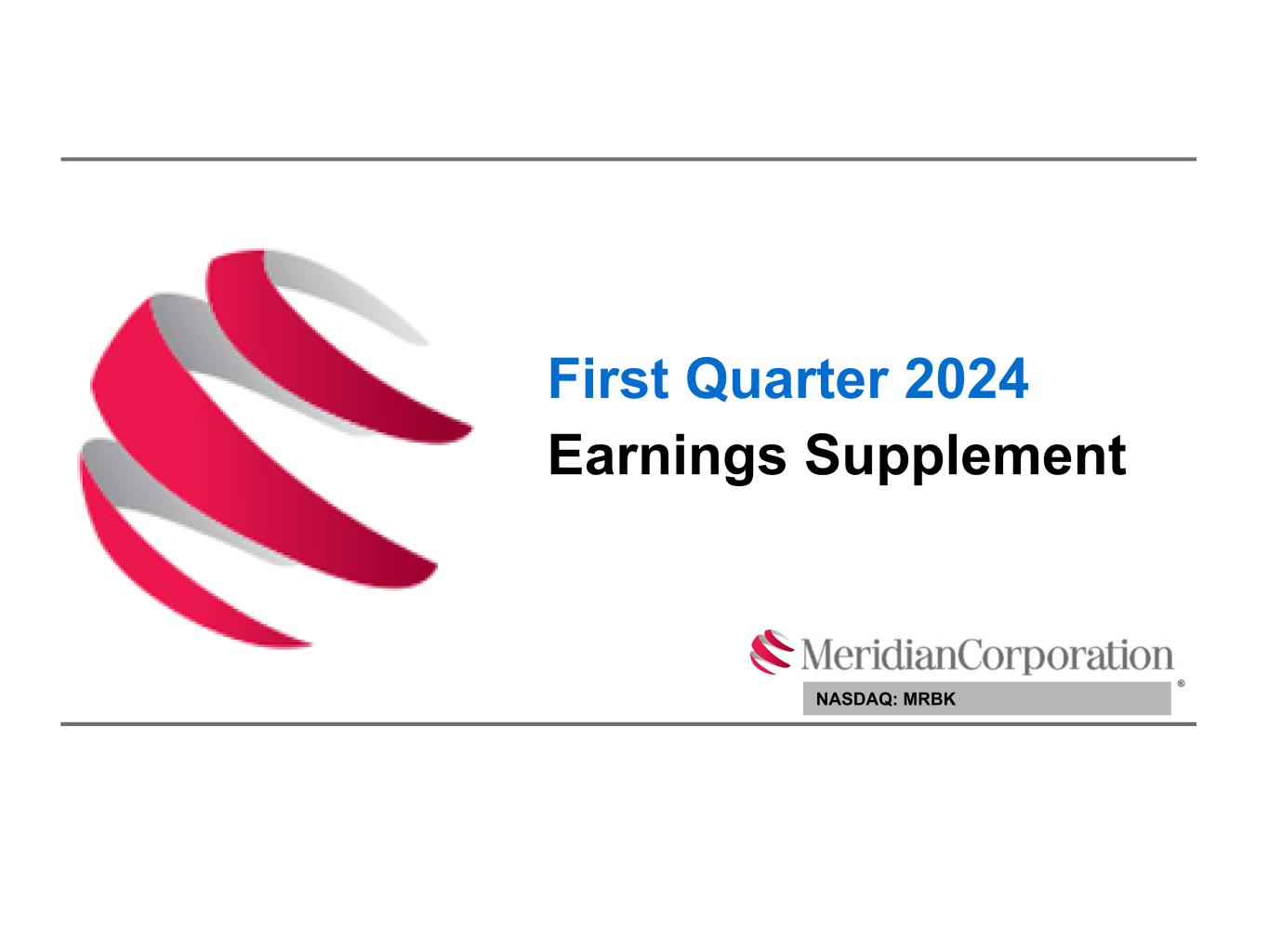 First Quarter 2024
Earnings Supplement

MeridianCorporation®
NASDAQ: MRBK